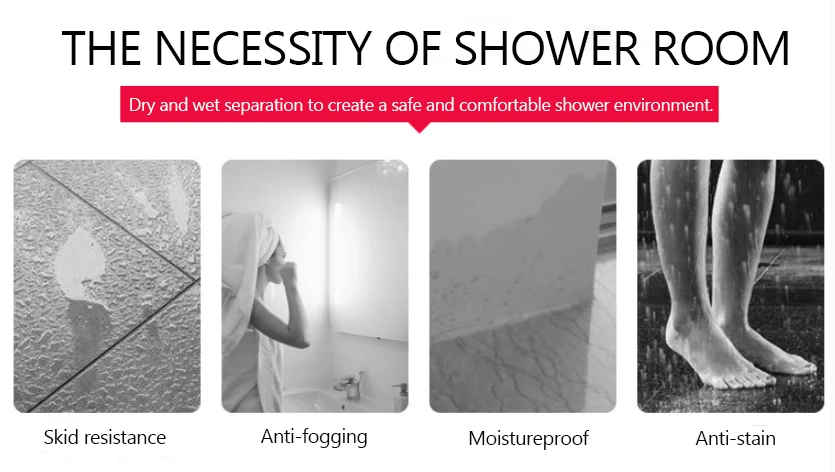 THE NECESSITY OF SHOWER ROOM

Dry and wet separation to create a safe and comfortable shower environment.

Skid resistance

Anti-fogging

Moistureproof

Anti-stain